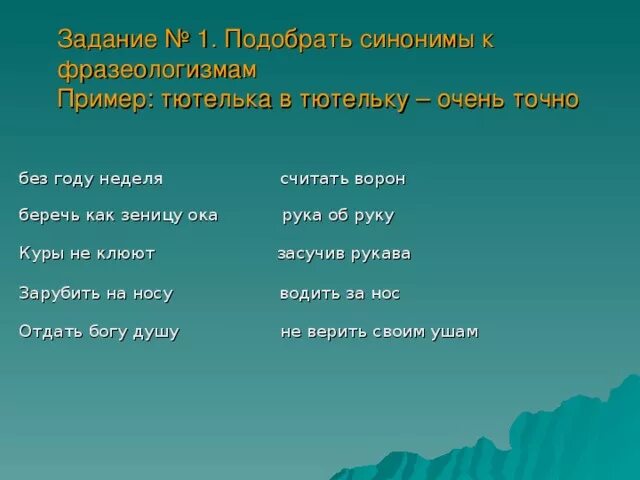 Задание № 1. Подобрать синонимы к фразеологизмам
Пример: тютелька в тютельку – очень точно

без году неделя

беречь как зеницу ока

Куры не клюют

Зарубить на носу

Отдать богу душу

считать ворон

рука об руку

засучив рукава

водить за нос

не верить своим ушам